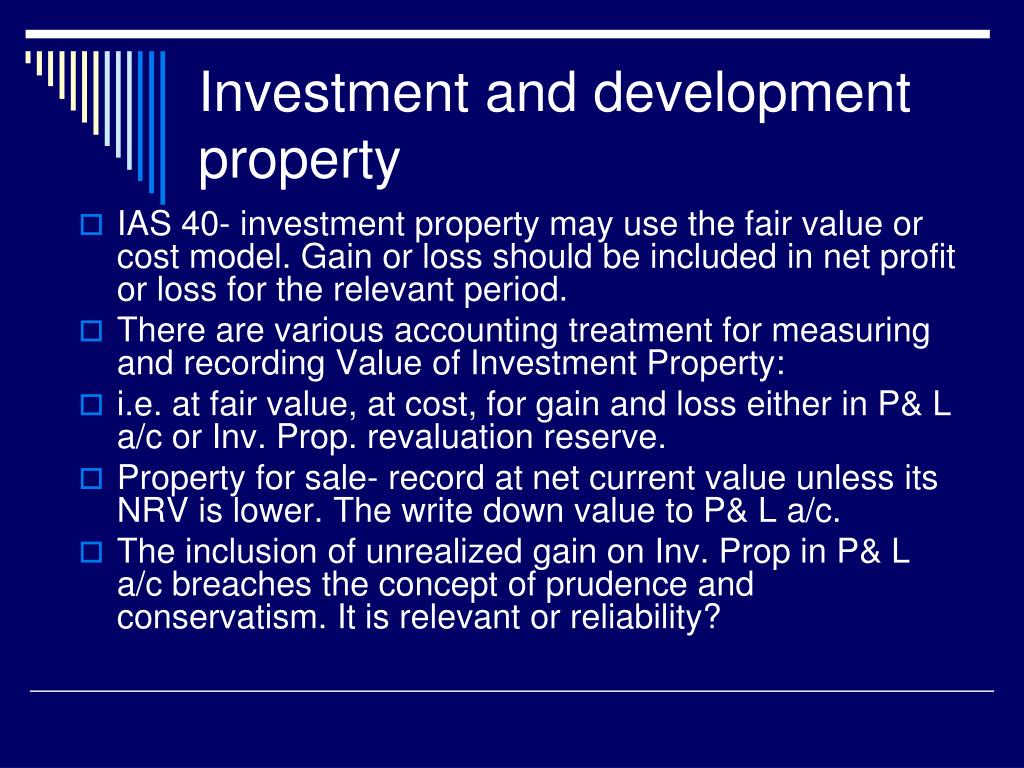 Investment and development property

IAS 40- investment property may use the fair value or cost model. Gain or loss should be included in net profit or loss for the relevant period.

There are various accounting treatment for measuring and recording Value of Investment Property:

i.e. at fair value, at cost, for gain and loss either in P& L a/c or Inv. Prop. revaluation reserve.

Property for sale- record at net current value unless its NRV is lower. The write down value to P& L a/c.

The inclusion of unrealized gain on Inv. Prop in P& L a/c breaches the concept of prudence and conservatism. It is relevant or reliability?